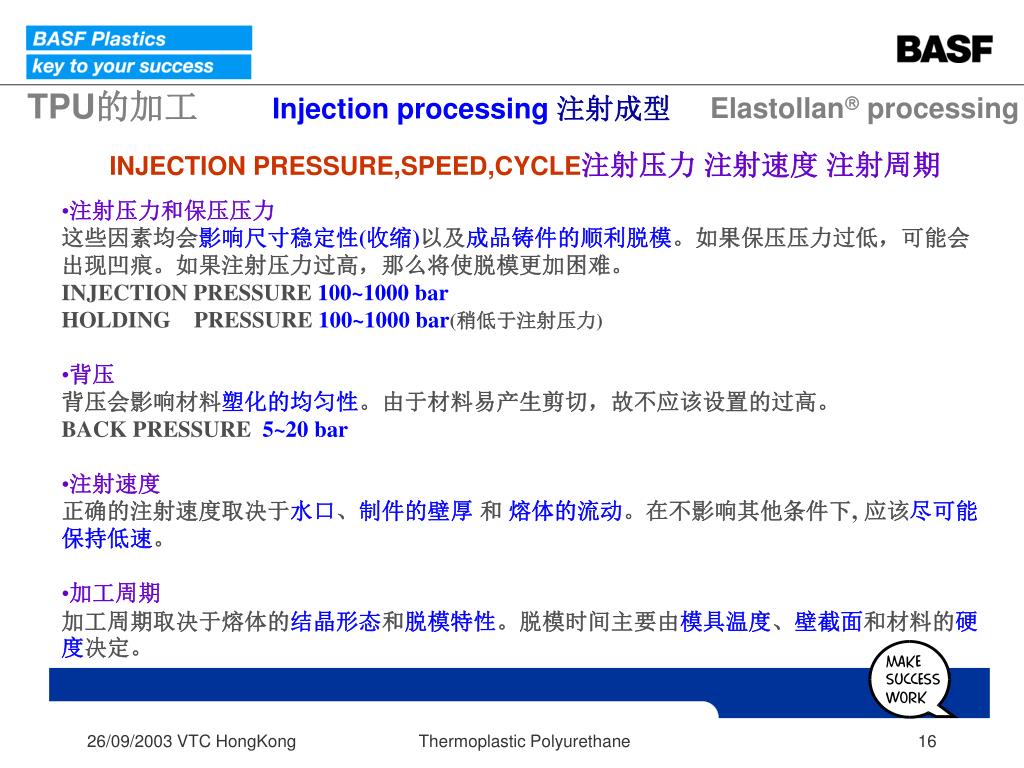 BASF Plastics
key to your success

BASF

TPU的加工　Injection processing 注射成型　Elastollan® processing

INJECTION PRESSURE,SPEED,CYCLE注射压力 注射速度 注射周期

•注射压力和保压压力
这些因素均会影响尺寸稳定性(收缩)以及成品铸件的顺利脱模。如果保压压力过低，可能会出现凹痕。如果注射压力过高，那么将使脱模更加困难。
INJECTION PRESSURE 100~1000 bar
HOLDING PRESSURE 100~1000 bar(稍低于注射压力)

•背压
背压会影响材料塑化的均匀性。由于材料易产生剪切，故不应该设置的过高。
BACK PRESSURE 5~20 bar

•注射速度
正确的注射速度取决于水口、制件的壁厚 和 熔体的流动。在不影响其他条件下, 应该尽可能保持低速。

•加工周期
加工周期取决于熔体的结晶形态和脱模特性。脱模时间主要由模具温度、壁截面和材料的硬度决定。

MAKE SUCCESS WORK

26/09/2003 VTC HongKong　Thermoplastic Polyurethane　16